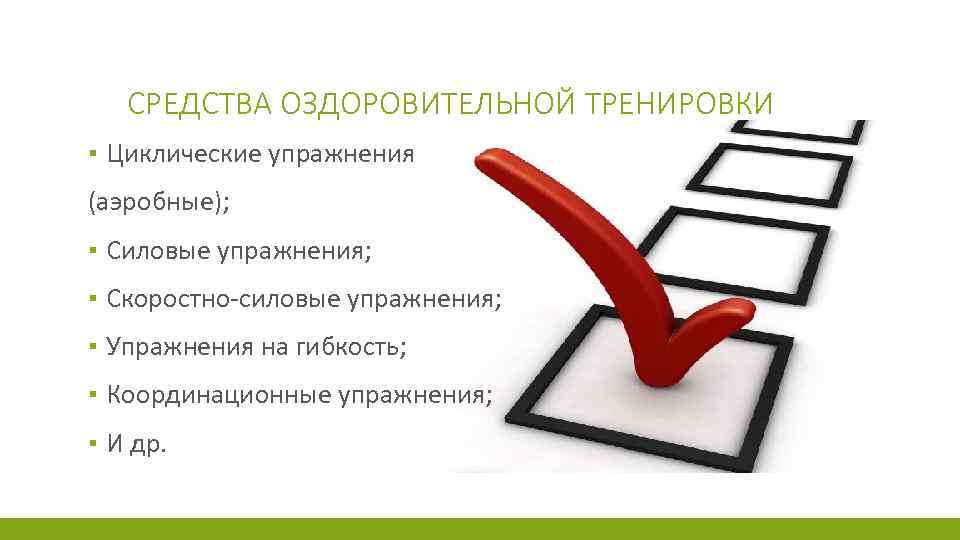 СРЕДСТВА ОЗДОРОВИТЕЛЬНОЙ ТРЕНИРОВКИ

▪ Циклические упражнения (аэробные);

▪ Силовые упражнения;

▪ Скоростно-силовые упражнения;

▪ Упражнения на гибкость;

▪ Координационные упражнения;

▪ И др.